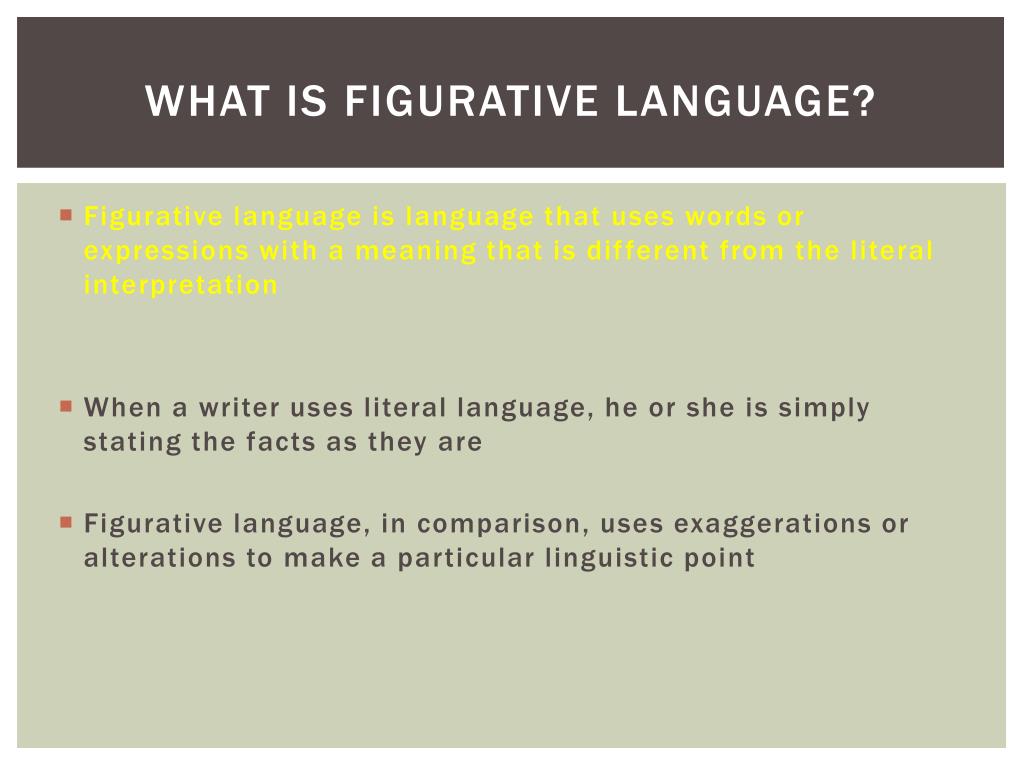 WHAT IS FIGURATIVE LANGUAGE?

Figurative language is language that uses words or expressions with a meaning that is different from the literal interpretation

When a writer uses literal language, he or she is simply stating the facts as they are

Figurative language, in comparison, uses exaggerations or alterations to make a particular linguistic point